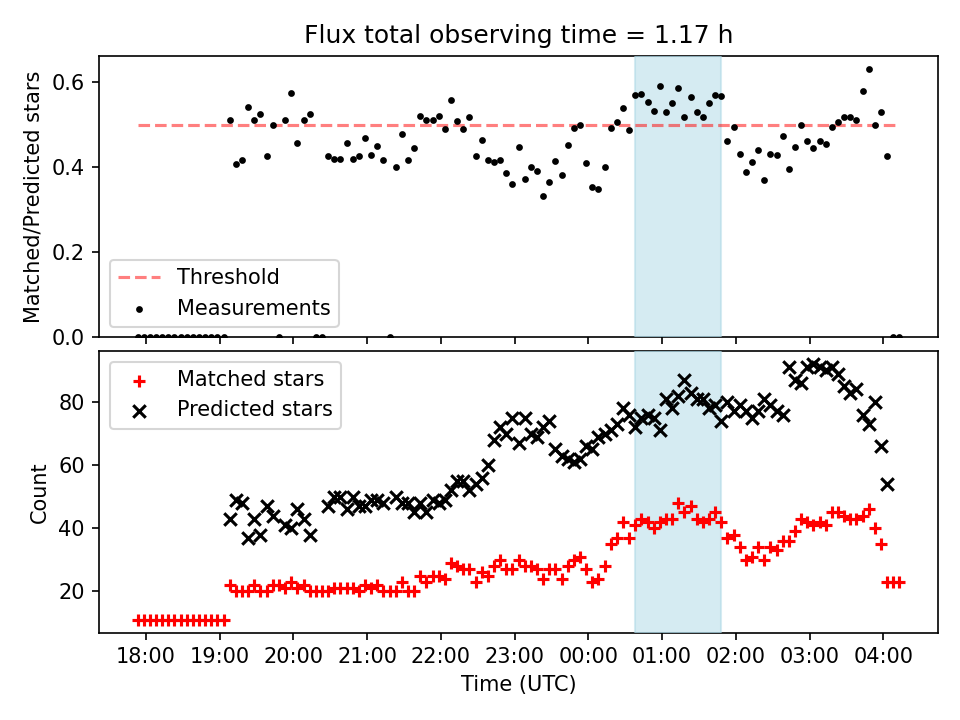 Flux total observing time = 1.17 h

Matched/Predicted stars

0.6
0.4
0.2
0.0

Threshold
Measurements

Count

80
60
40
20

Matched stars
Predicted stars

18:00 19:00 20:00 21:00 22:00 23:00 00:00 01:00 02:00 03:00 04:00

Time (UTC)